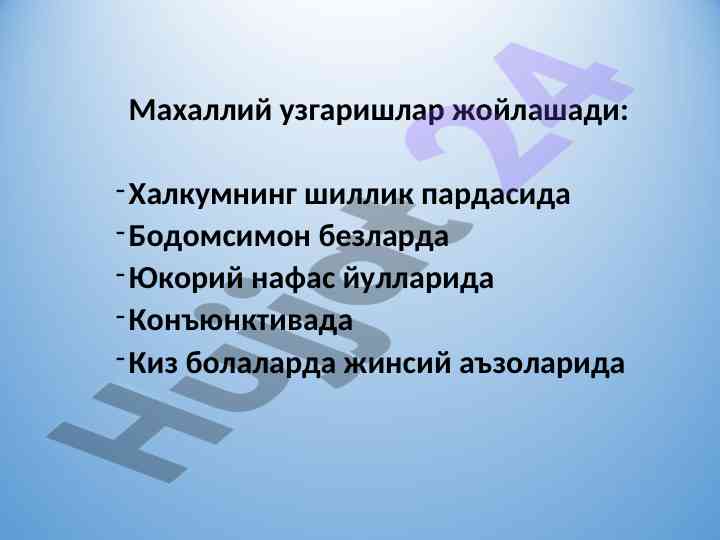 Махаллий узгаришлар жойлашади:

- Халкумнинг шиллик пардасида
- Бодомсимон безларда
- Юкорий нафас йулларида
- Конъюнктивада
- Киз болаларда жинсий аъзоларида

Hujjat24